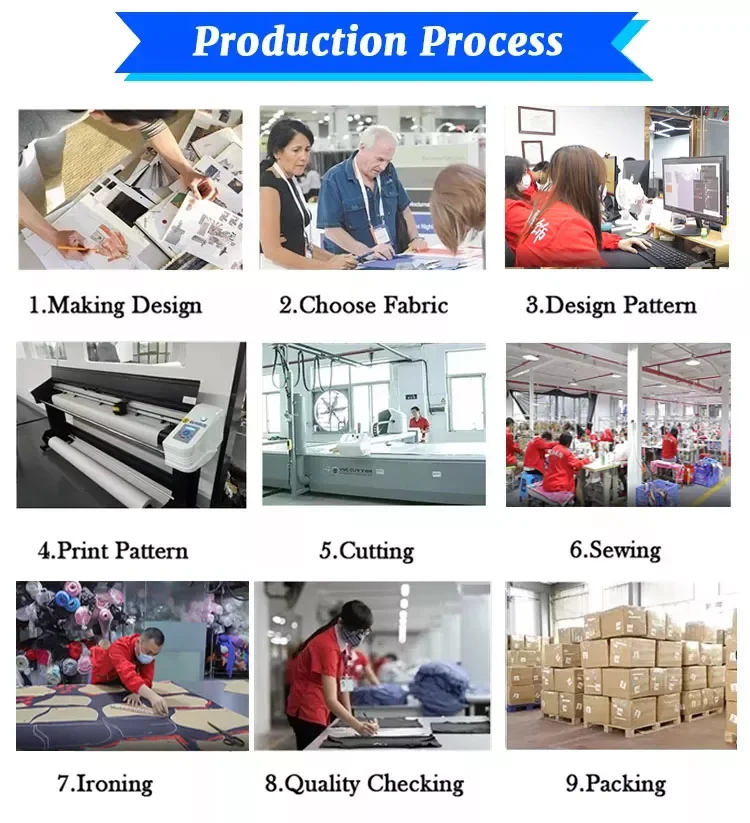 Production Process

1.Making Design

2.Choose Fabric

3.Design Pattern

4.Print Pattern

5.Cutting

6.Sewing

7.Ironing

8.Quality Checking

9.Packing